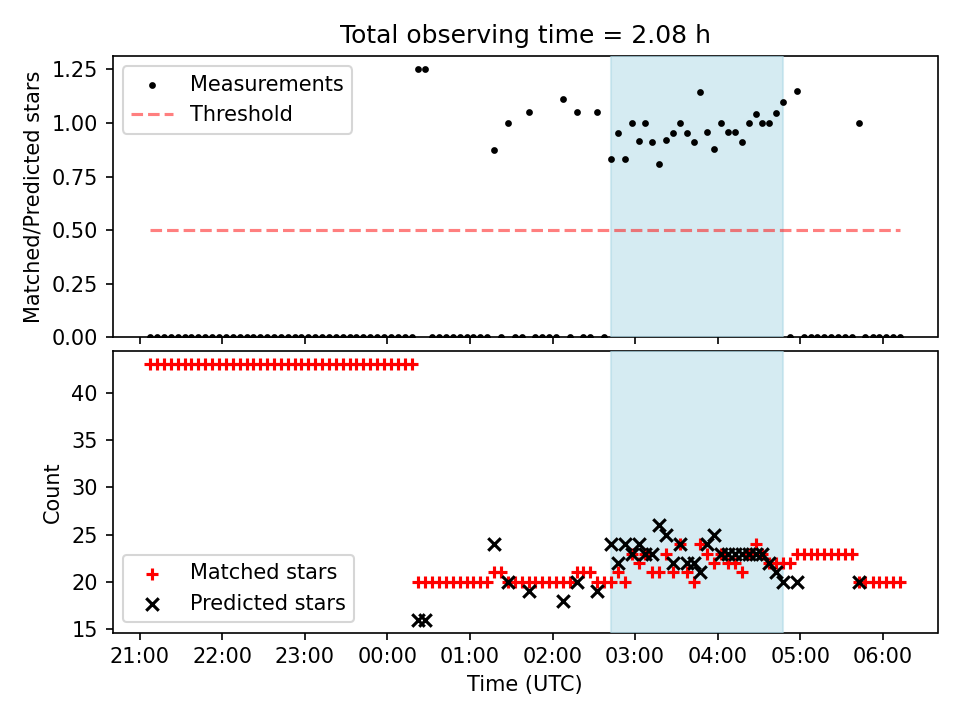 Total observing time = 2.08 h

Matched/Predicted stars

1.25
1.00
0.75
0.50
0.25
0.00

Measurements
Threshold

Count

40
35
30
25
20
15

Matched stars
Predicted stars

21:00 22:00 23:00 00:00 01:00 02:00 03:00 04:00 05:00 06:00

Time (UTC)